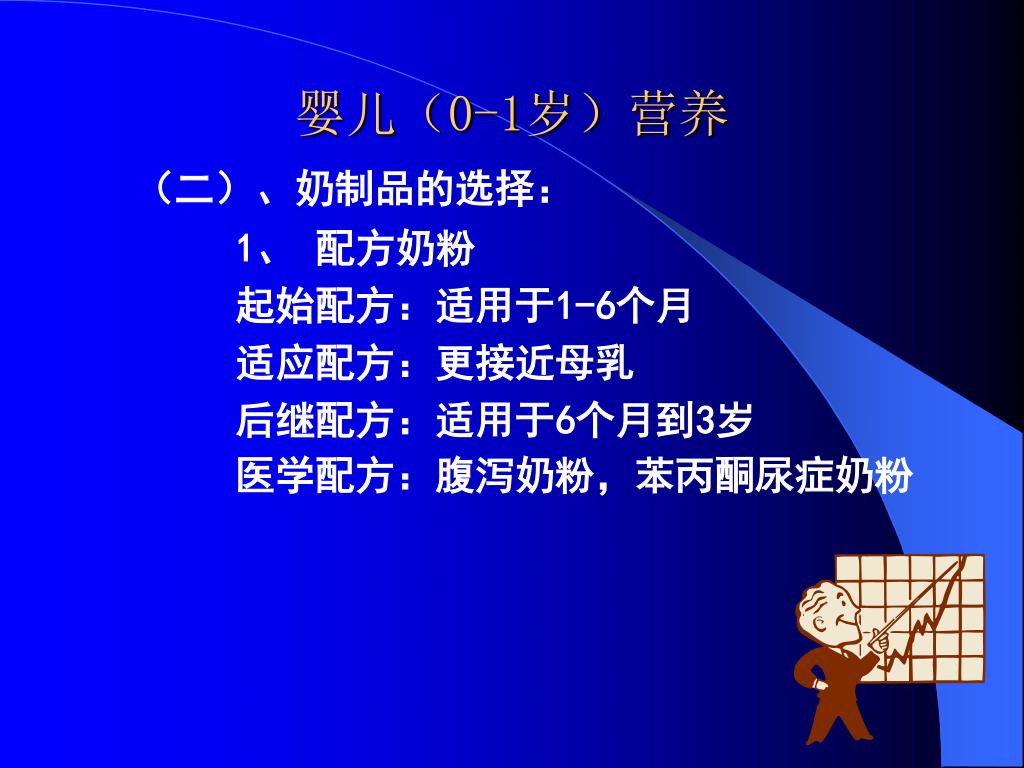 婴儿（0-1岁）营养

（二）、奶制品的选择：

1、 配方奶粉

起始配方：适用于1-6个月

适应配方：更接近母乳

后继配方：适用于6个月到3岁

医学配方：腹泻奶粉，苯丙酮尿症奶粉